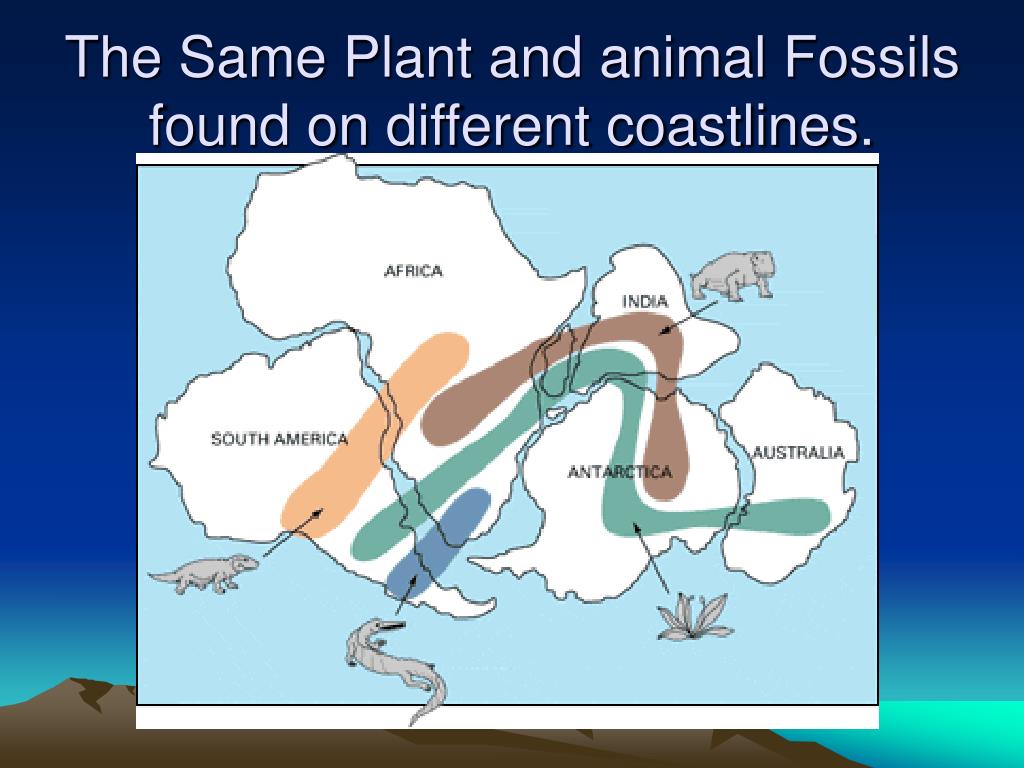 The Same Plant and animal Fossils found on different coastlines.

AFRICA

INDIA

SOUTH AMERICA

ANTARCTICA

AUSTRALIA